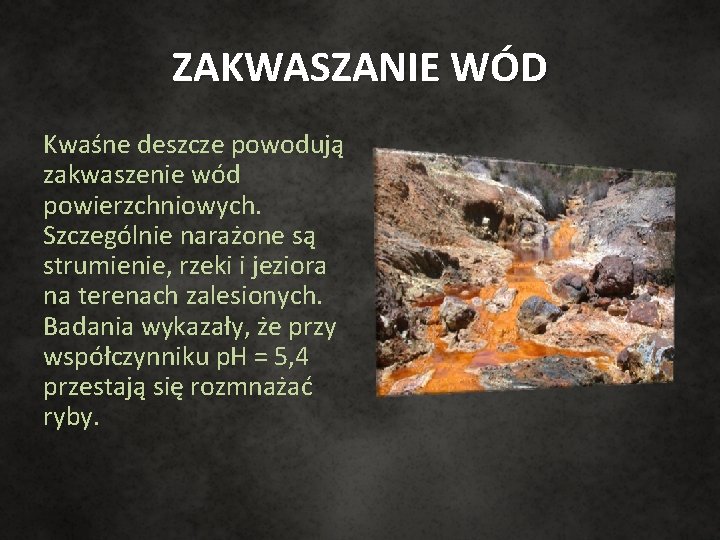 ZAKWASZANIE WÓD

Kwaśne deszcze powodują zakwaszenie wód powierzchniowych. Szczególnie narażone są strumienie, rzeki i jeziora na terenach zalesionych. Badania wykazały, że przy współczynniku pH = 5,4 przestają się rozmnażać ryby.